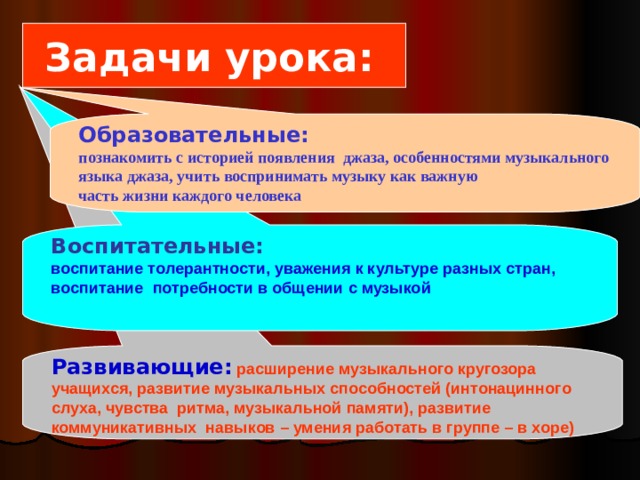 Задачи урока:

Образовательные:
познакомить с историей появления джаза, особенностями музыкального языка джаза, учить воспринимать музыку как важную часть жизни каждого человека

Воспитательные:
воспитание толерантности, уважения к культуре разных стран, воспитание потребности в общении с музыкой

Развивающие: расширение музыкального кругозора учащихся, развитие музыкальных способностей (интонацинного слуха, чувства ритма, музыкальной памяти), развитие коммуникативных навыков – умения работать в группе – в хоре)